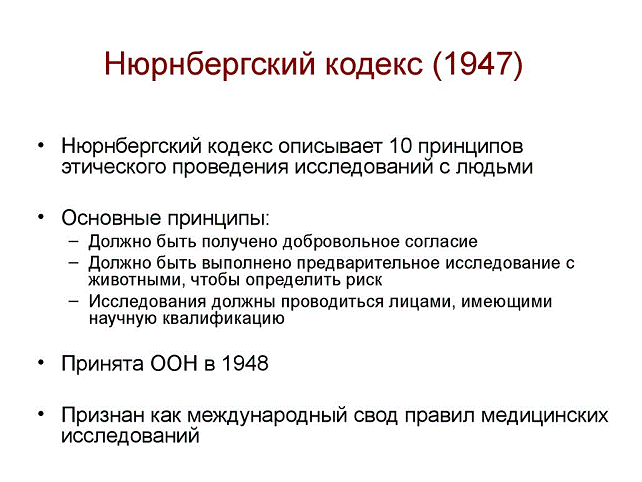 Нюрнбергский кодекс (1947)

• Нюрнбергский кодекс описывает 10 принципов этического проведения исследований с людьми

• Основные принципы:
– Должно быть получено добровольное согласие
– Должно быть выполнено предварительное исследование с животными, чтобы определить риск
– Исследования должны проводиться лицами, имеющими научную квалификацию

• Принята ООН в 1948

• Признан как международный свод правил медицинских исследований